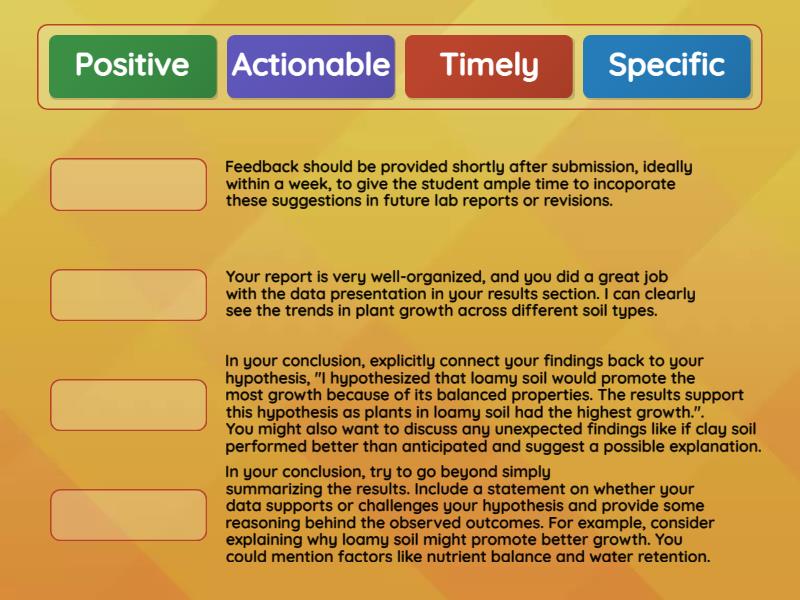 Positive Actionable Timely Specific

Feedback should be provided shortly after submission, ideally within a week, to give the student ample time to incoporate these suggestions in future lab reports or revisions.

Your report is very well-organized, and you did a great job with the data presentation in your results section. I can clearly see the trends in plant growth across different soil types.

In your conclusion, explicitly connect your findings back to your hypothesis, "I hypothesized that loamy soil would promote the most growth because of its balanced properties. The results support this hypothesis as plants in loamy soil had the highest growth.". You might also want to discuss any unexpected findings like if clay soil performed better than anticipated and suggest a possible explanation.

In your conclusion, try to go beyond simply summarizing the results. Include a statement on whether your data supports or challenges your hypothesis and provide some reasoning behind the observed outcomes. For example, consider explaining why loamy soil might promote better growth. You could mention factors like nutrient balance and water retention.